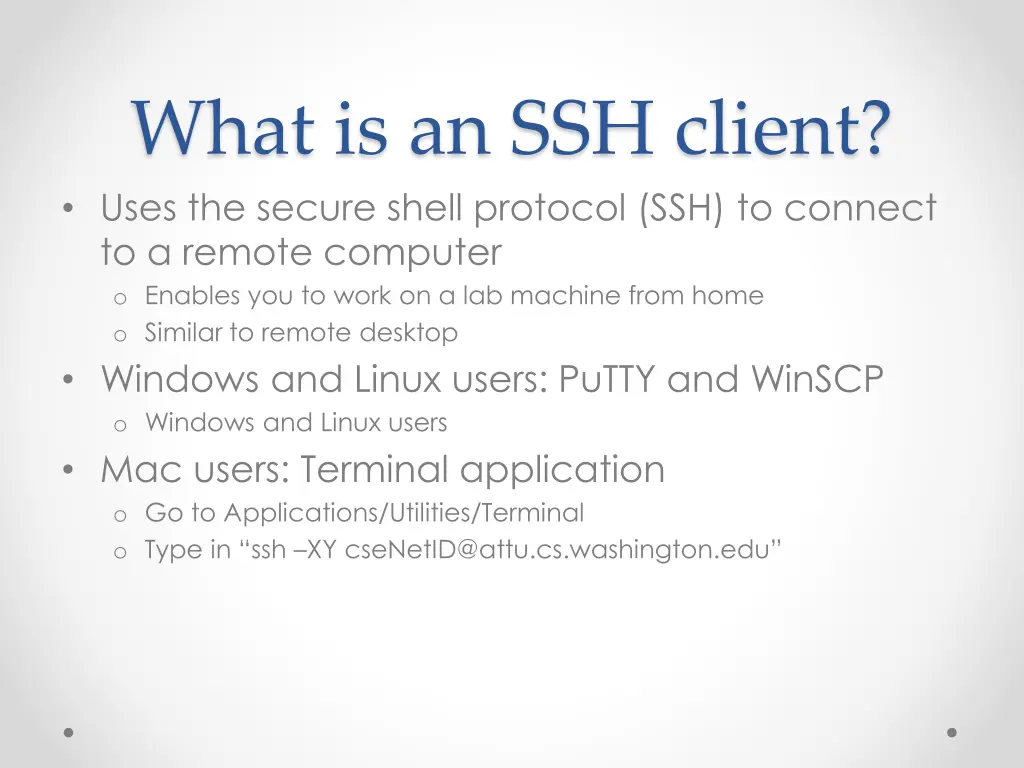 What is an SSH client?

• Uses the secure shell protocol (SSH) to connect to a remote computer
 o Enables you to work on a lab machine from home
 o Similar to remote desktop
• Windows and Linux users: PuTTY and WinSCP
 o Windows and Linux users
• Mac users: Terminal application
 o Go to Applications/Utilities/Terminal
 o Type in “ssh –XY cseNetID@attu.cs.washington.edu”